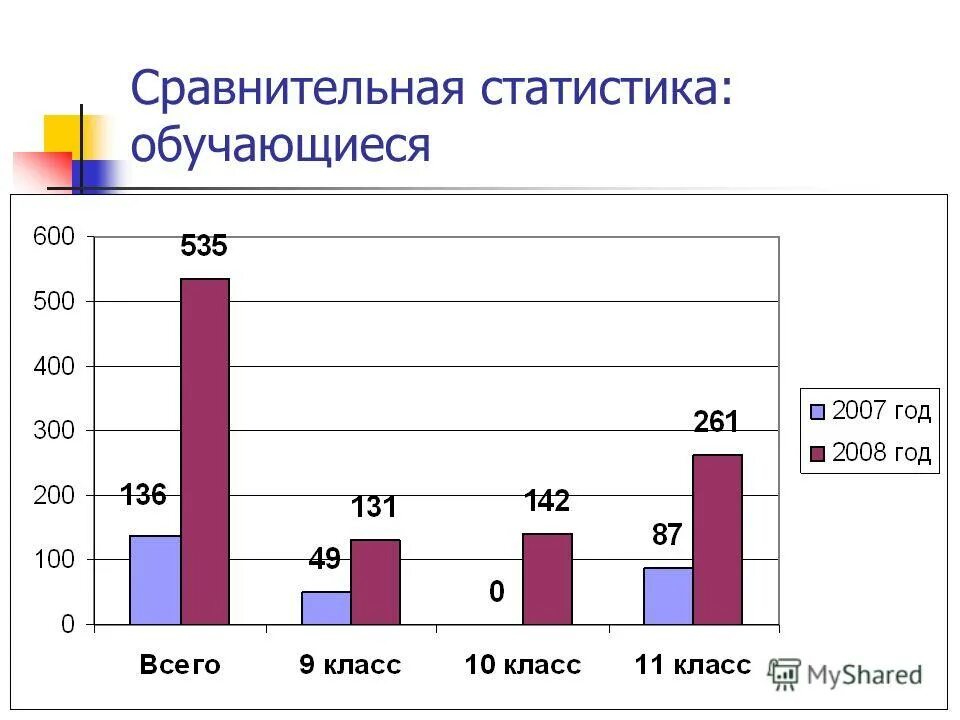 Сравнительная статистика: обучающиеся

600
500
400
300
200
100
0

535
136
131
49
142
0
261
87

Всего
9 класс
10 класс
11 класс

2007 год
2008 год

MyShared